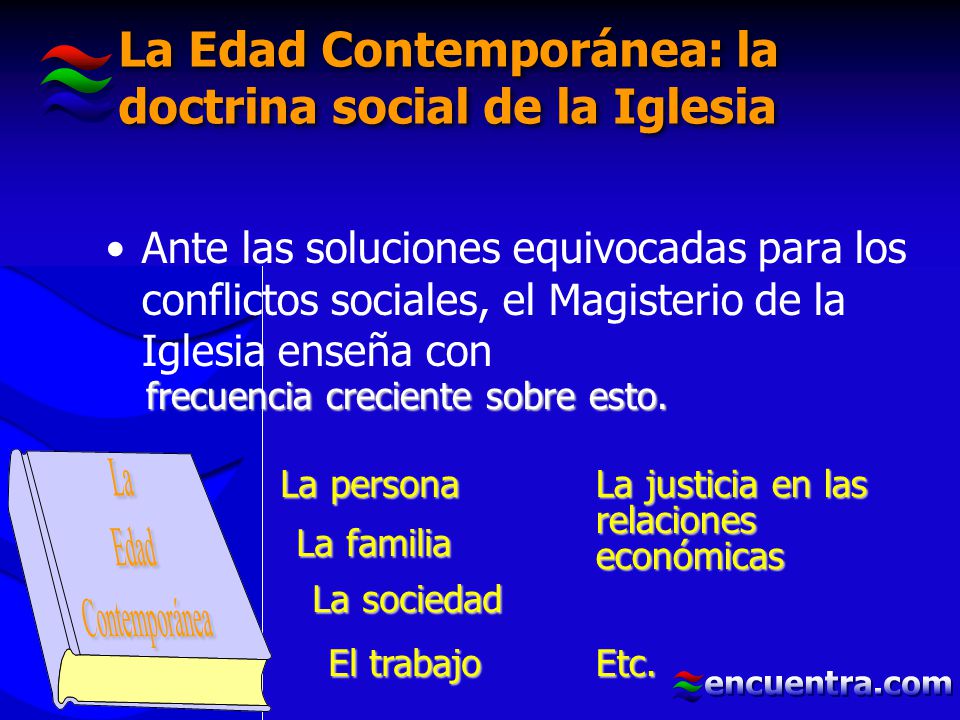 La Edad Contemporánea: la doctrina social de la Iglesia

• Ante las soluciones equivocadas para los conflictos sociales, el Magisterio de la Iglesia enseña con frecuencia creciente sobre esto.

La Edad Contemporánea

La persona

La familia

La sociedad

El trabajo

La justicia en las relaciones económicas

Etc.

encuentra.com